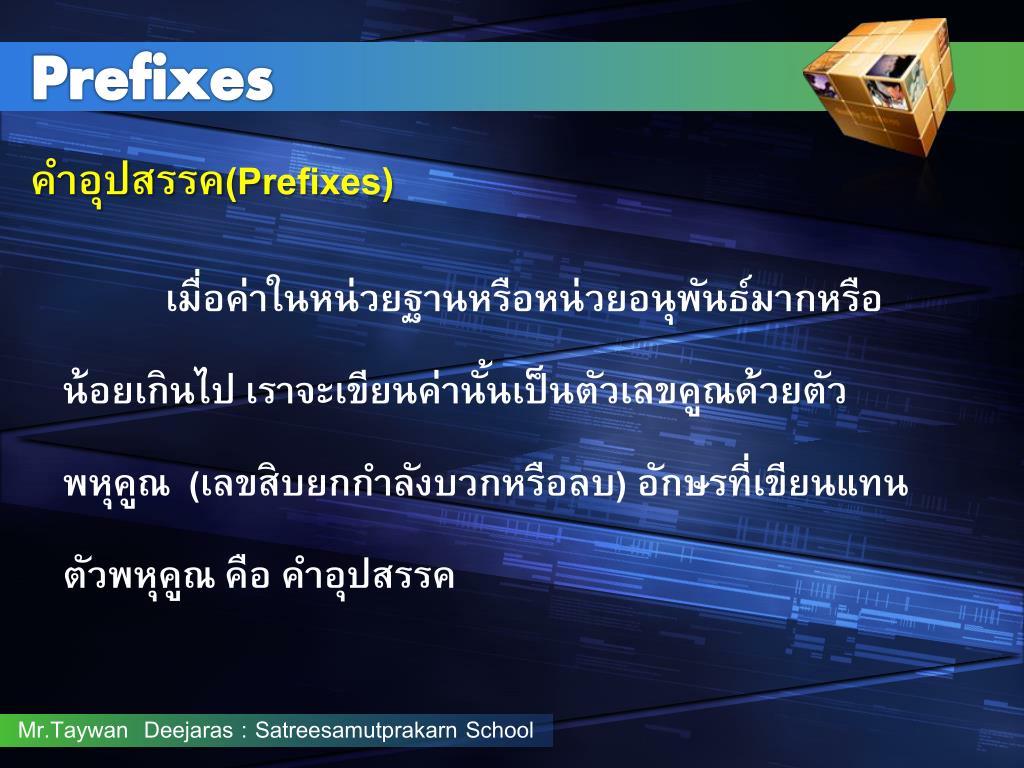 Prefixes

คำอุปสรรค(Prefixes)

เมื่อค่าในหน่วยฐานหรือหน่วยอนุพันธ์มากหรือน้อยเกินไป เราจะเขียนค่านั้นเป็นตัวเลขคูณด้วยตัวพหุคูณ (เลขสิบยกกำลังบวกหรือลบ) อักษรที่เขียนแทนตัวพหุคูณ คือ คำอุปสรรค

Mr.Taywan Deejaras : Satreesamutprakarn School